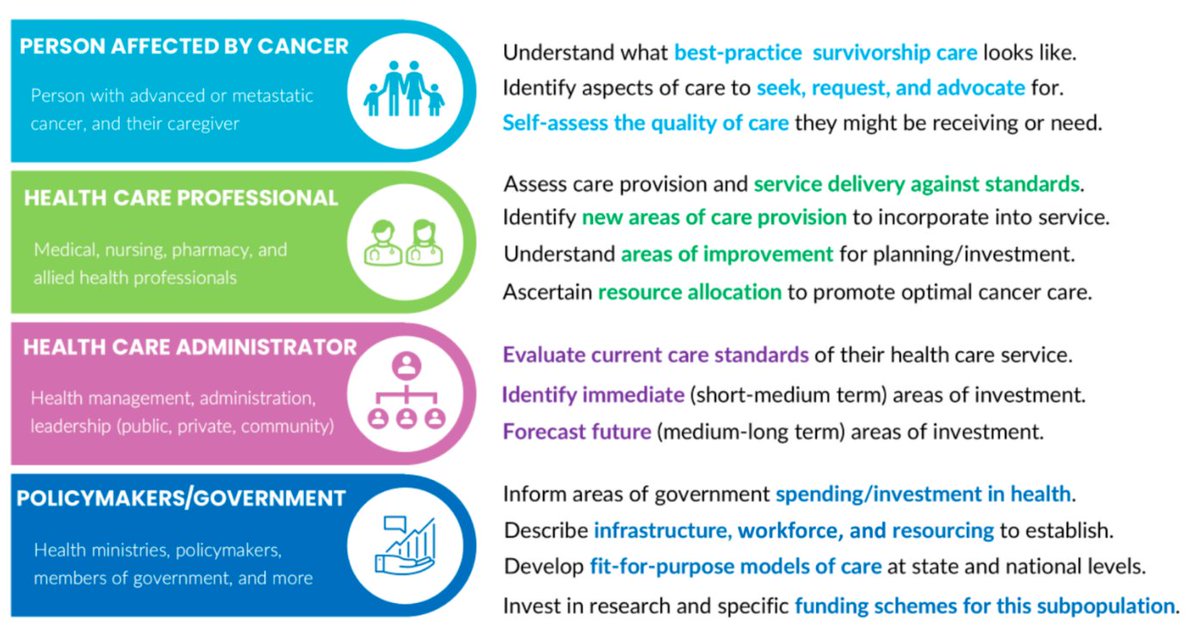 PERSON AFFECTED BY CANCER

Person with advanced or metastatic cancer, and their caregiver

Understand what best-practice survivorship care looks like.

Identify aspects of care to seek, request, and advocate for.

Self-assess the quality of care they might be receiving or need.

HEALTH CARE PROFESSIONAL

Medical, nursing, pharmacy, and allied health professionals

Assess care provision and service delivery against standards.

Identify new areas of care provision to incorporate into service.

Understand areas of improvement for planning/investment.

Ascertain resource allocation to promote optimal cancer care.

HEALTH CARE ADMINISTRATOR

Health management, administration, leadership (public, private, community)

Evaluate current care standards of their health care service.

Identify immediate (short-medium term) areas of investment.

Forecast future (medium-long term) areas of investment.

POLICYMAKERS/GOVERNMENT

Health ministries, policymakers, members of government, and more

Inform areas of government spending/investment in health.

Describe infrastructure, workforce, and resourcing to establish.

Develop fit-for-purpose models of care at state and national levels.

Invest in research and specific funding schemes for this subpopulation.